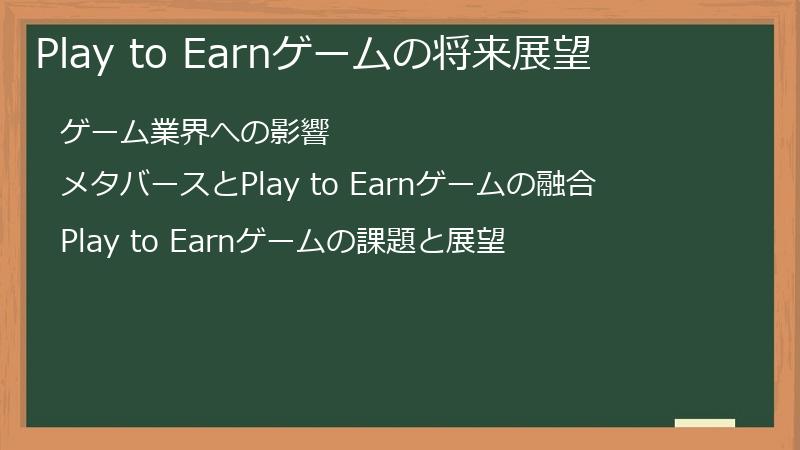 Play to Earnゲームの将来展望

ゲーム業界への影響

メタバースとPlay to Earnゲームの融合

Play to Earnゲームの課題と展望